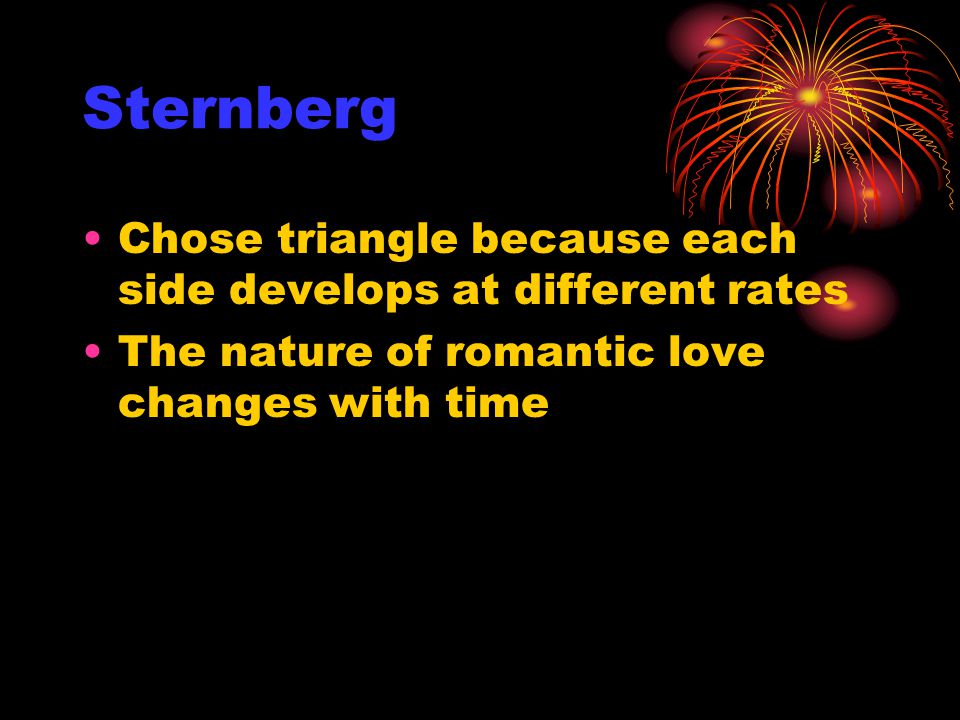 Sternberg

• Chose triangle because each side develops at different rates
• The nature of romantic love changes with time